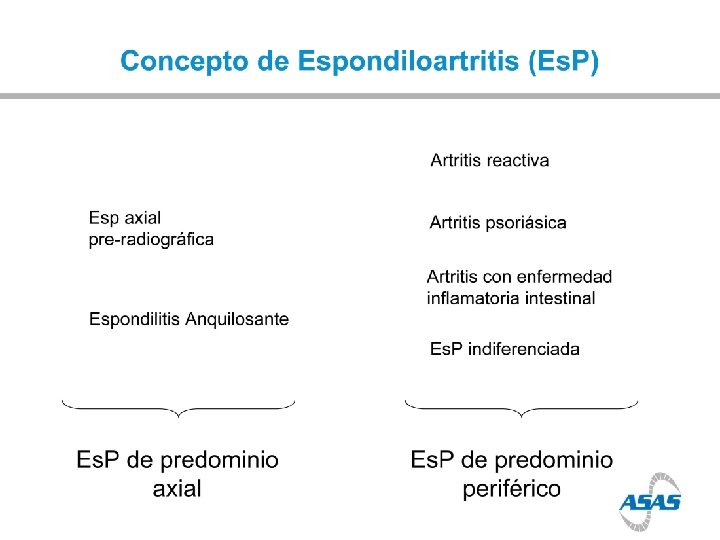 Concepto de Espondiloartritis (EsP)

Esp axial
pre-radiográfica

Espondilitis Anquilosante

EsP de predominio axial

Artritis reactiva

Artritis psoriásica

Artritis con enfermedad inflamatoria intestinal

EsP indiferenciada

EsP de predominio periférico

ASAS